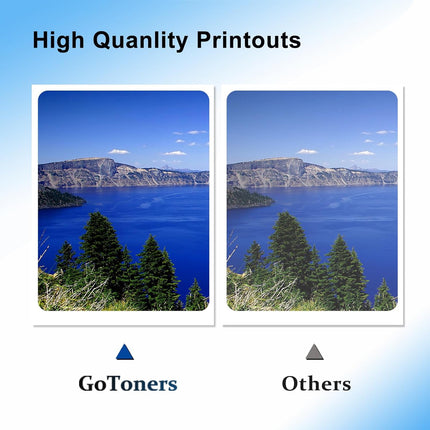 High Quanlity Printouts

GoToners

Others